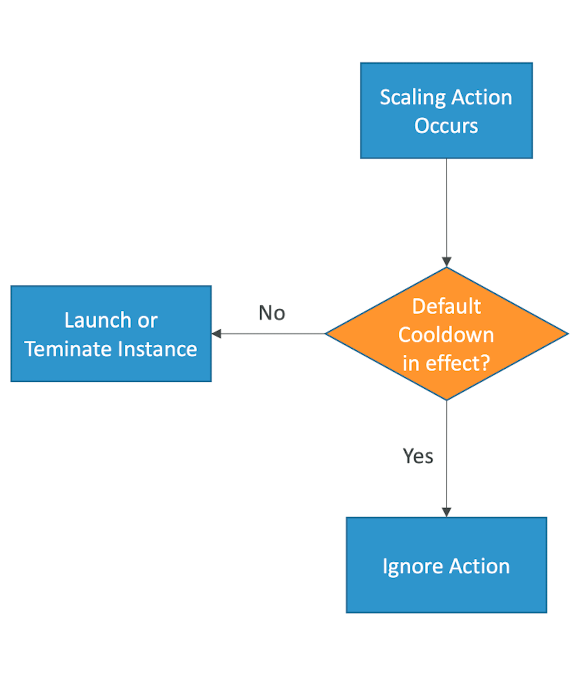 Scaling Action Occurs

Default Cooldown in effect?

No

Launch or Teminate Instance

Yes

Ignore Action